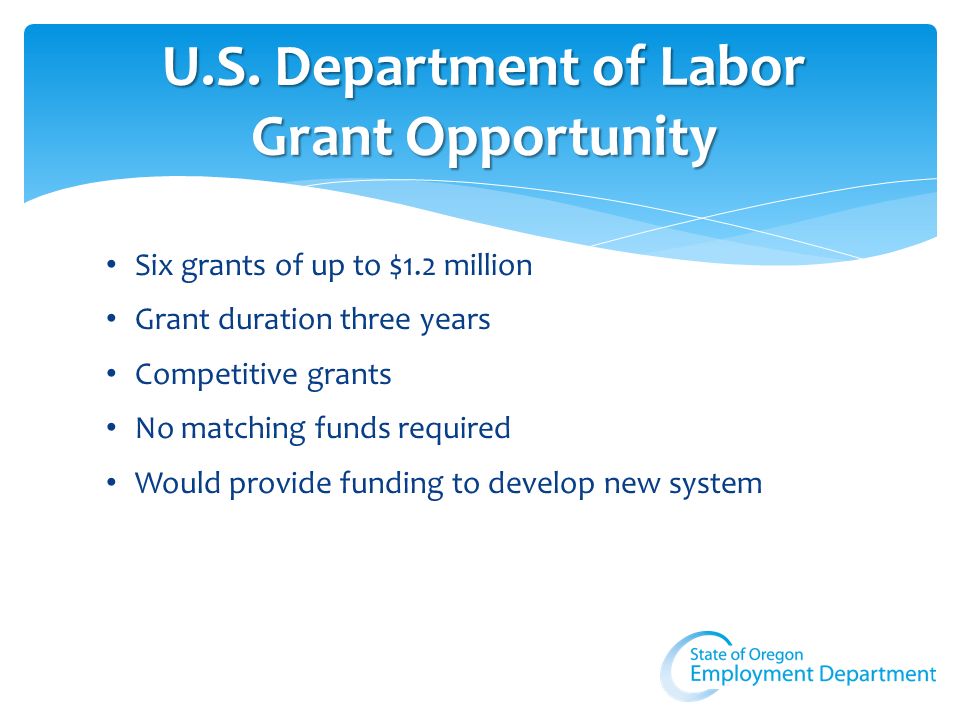 U.S. Department of Labor
Grant Opportunity

• Six grants of up to \$1.2 million
• Grant duration three years
• Competitive grants
• No matching funds required
• Would provide funding to develop new system

State of Oregon
Employment Department